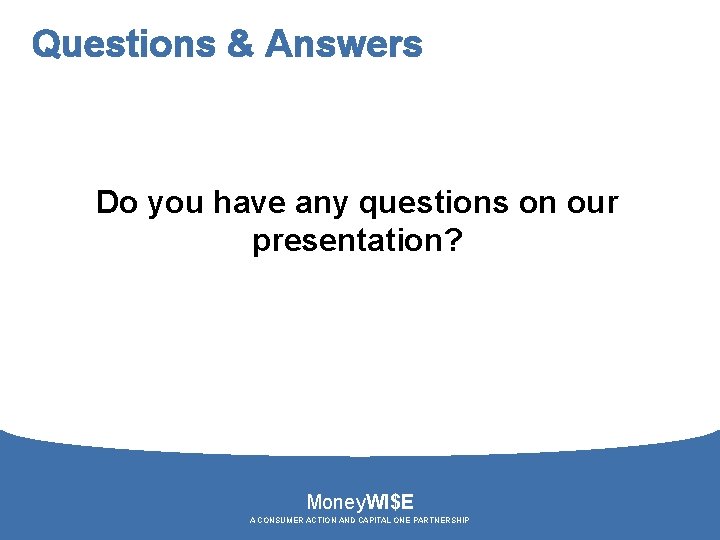 Questions & Answers

Do you have any questions on our presentation?

MoneyWI$E
A CONSUMER ACTION AND CAPITAL ONE PARTNERSHIP